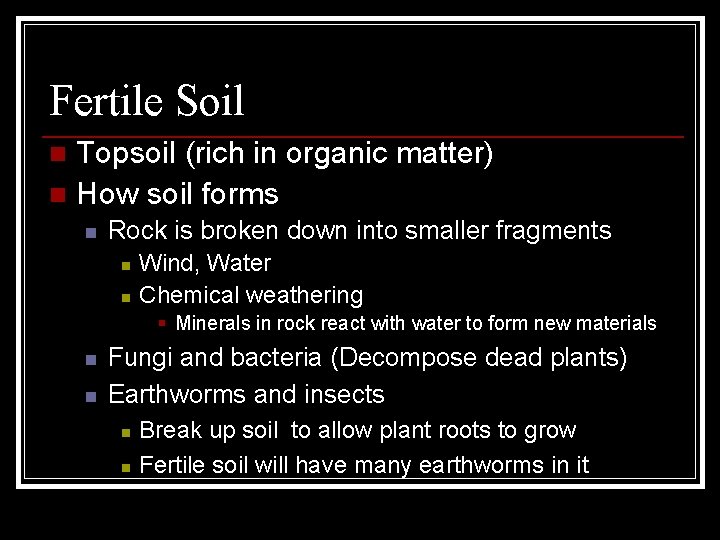 Fertile Soil

• Topsoil (rich in organic matter)
• How soil forms
• Rock is broken down into smaller fragments
• Wind, Water
• Chemical weathering
• Minerals in rock react with water to form new materials
• Fungi and bacteria (Decompose dead plants)
• Earthworms and insects
• Break up soil to allow plant roots to grow
• Fertile soil will have many earthworms in it